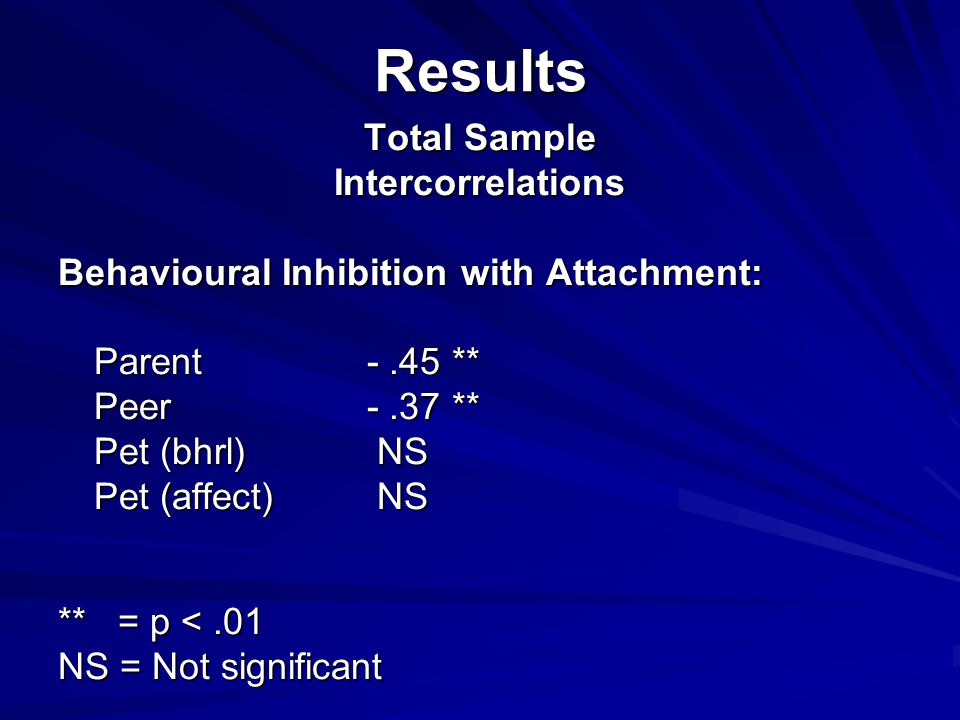 Results

Total Sample
Intercorrelations

Behavioural Inhibition with Attachment:

Parent - .45 **
Peer - .37 **
Pet (bhrl) NS
Pet (affect) NS

** = p < .01
NS = Not significant